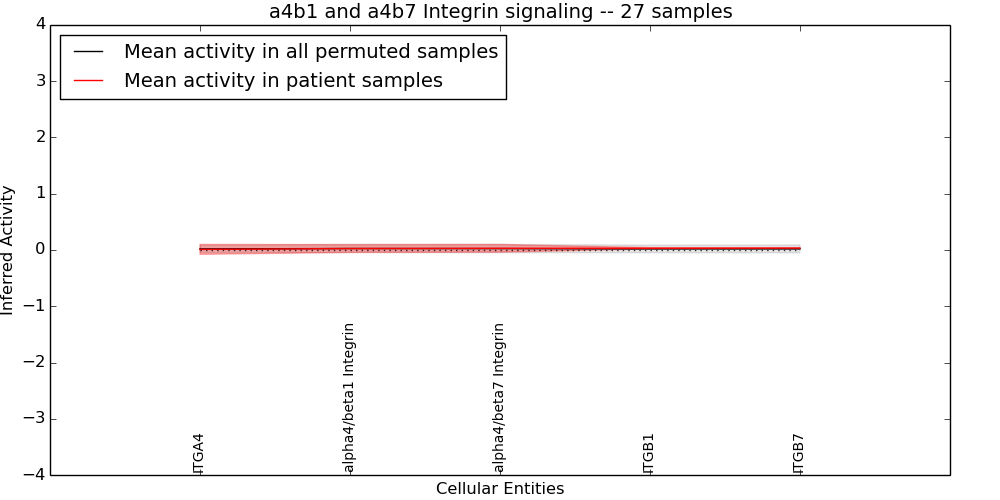 a4b1 and a4b7 Integrin signaling -- 27 samples

Mean activity in all permuted samples
Mean activity in patient samples

Inferred Activity

4
3
2
1
0
−1
−2
−3
−4

ITGA4
alpha4/beta1 Integrin
alpha4/beta7 Integrin
ITGB1
ITGB7

Cellular Entities